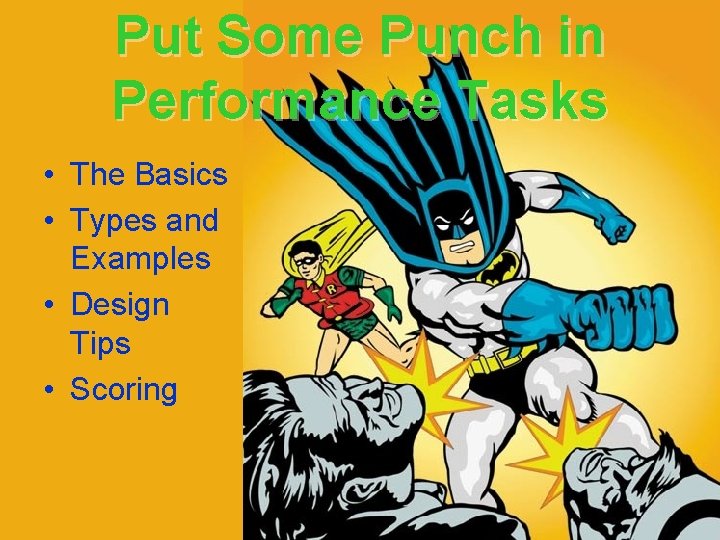 Put Some Punch in Performance Tasks

• The Basics
• Types and Examples
• Design Tips
• Scoring

R